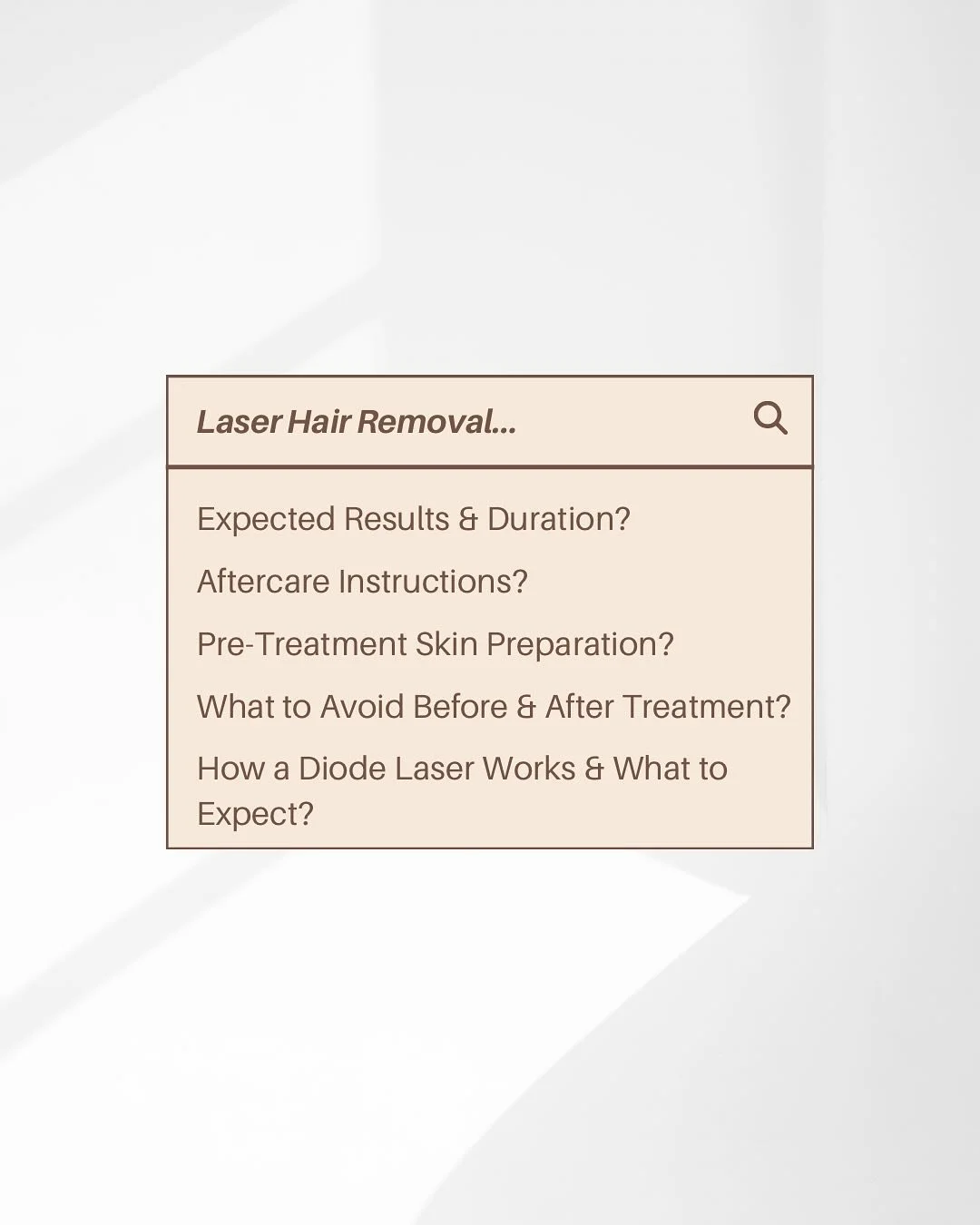 Laser Hair Removal...

Expected Results & Duration?

Aftercare Instructions?

Pre-Treatment Skin Preparation?

What to Avoid Before & After Treatment?

How a Diode Laser Works & What to Expect?